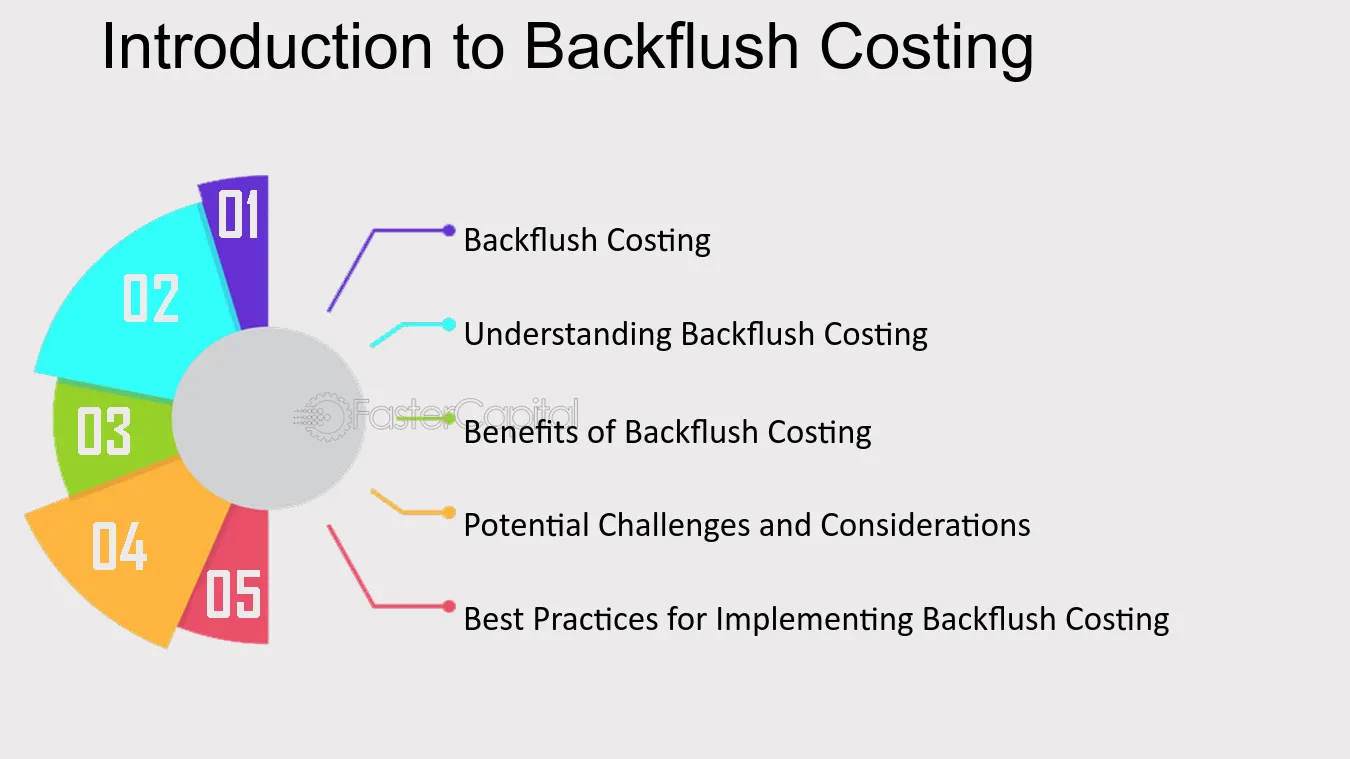 Introduction to Backflush Costing

01

02

03

04

05

Backflush Costing

Understanding Backflush Costing

Benefits of Backflush Costing

Potential Challenges and Considerations

Best Practices for Implementing Backflush Costing

FasterCapital